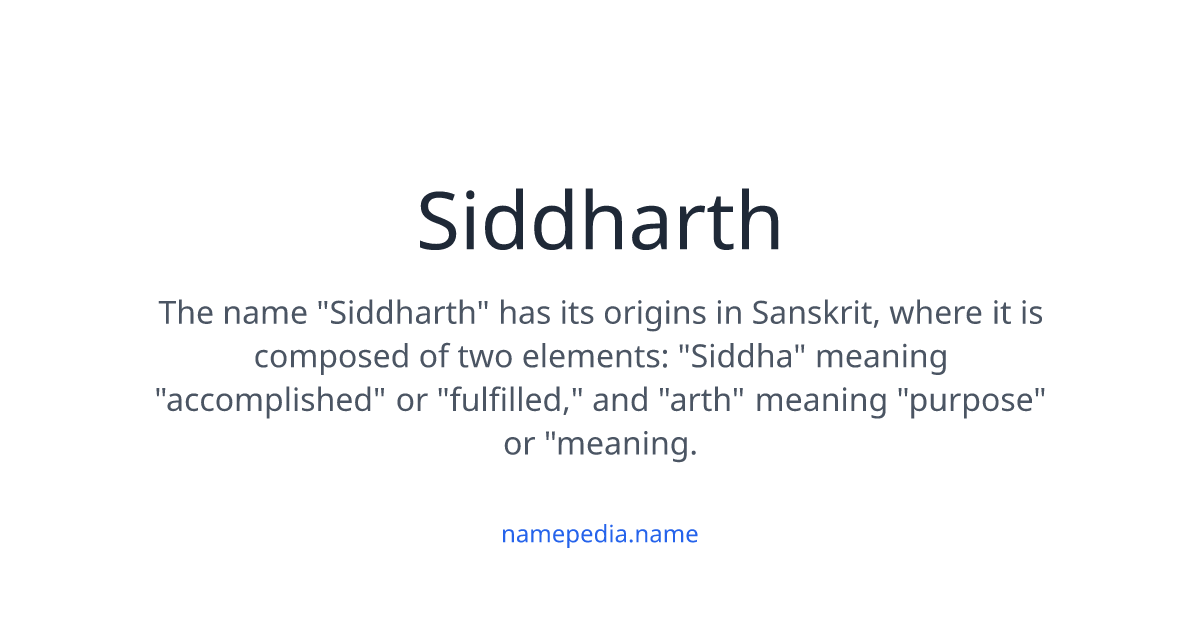 Siddharth

The name "Siddharth" has its origins in Sanskrit, where it is composed of two elements: "Siddha" meaning "accomplished" or "fulfilled," and "arth" meaning "purpose" or "meaning.

namepedia.name